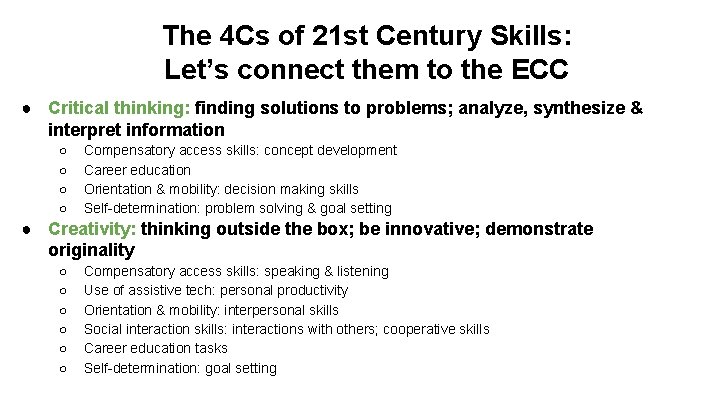 The 4Cs of 21st Century Skills:
Let's connect them to the ECC

● Critical thinking: finding solutions to problems; analyze, synthesize & interpret information
  ○ Compensatory access skills: concept development
  ○ Career education
  ○ Orientation & mobility: decision making skills
  ○ Self-determination: problem solving & goal setting
● Creativity: thinking outside the box; be innovative; demonstrate originality
  ○ Compensatory access skills: speaking & listening
  ○ Use of assistive tech: personal productivity
  ○ Orientation & mobility: interpersonal skills
  ○ Social interaction skills: interactions with others; cooperative skills
  ○ Career education tasks
  ○ Self-determination: goal setting